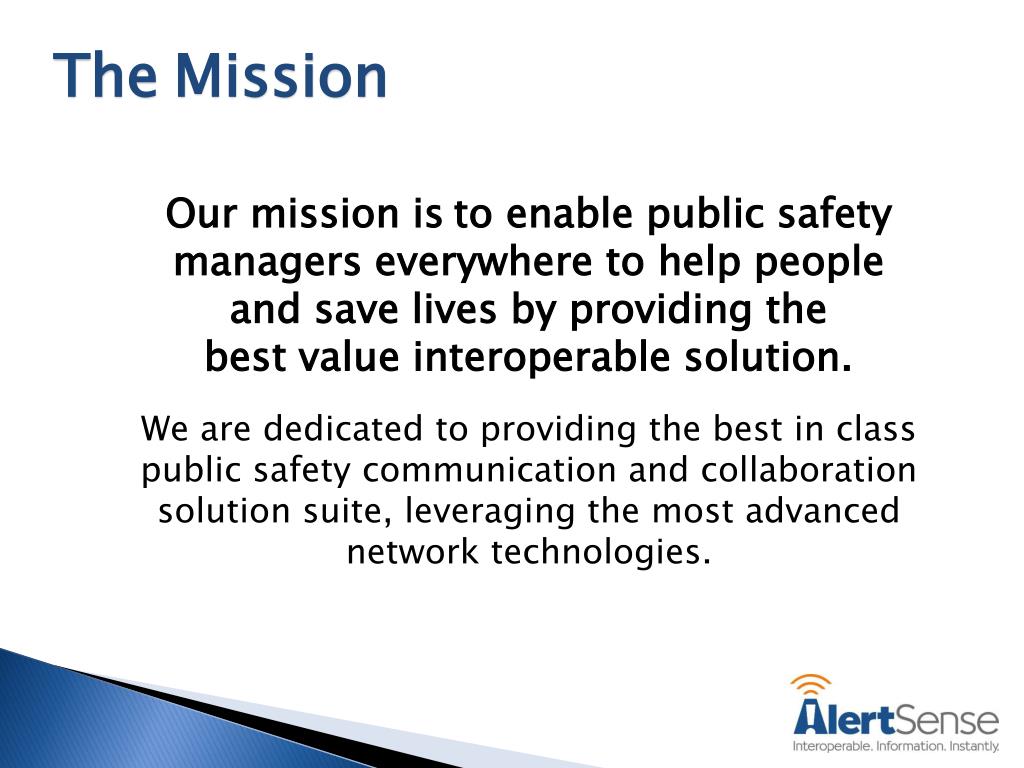 The Mission

Our mission is to enable public safety managers everywhere to help people and save lives by providing the best value interoperable solution.

We are dedicated to providing the best in class public safety communication and collaboration solution suite, leveraging the most advanced network technologies.

AlertSense
Interoperable. Information. Instantly.